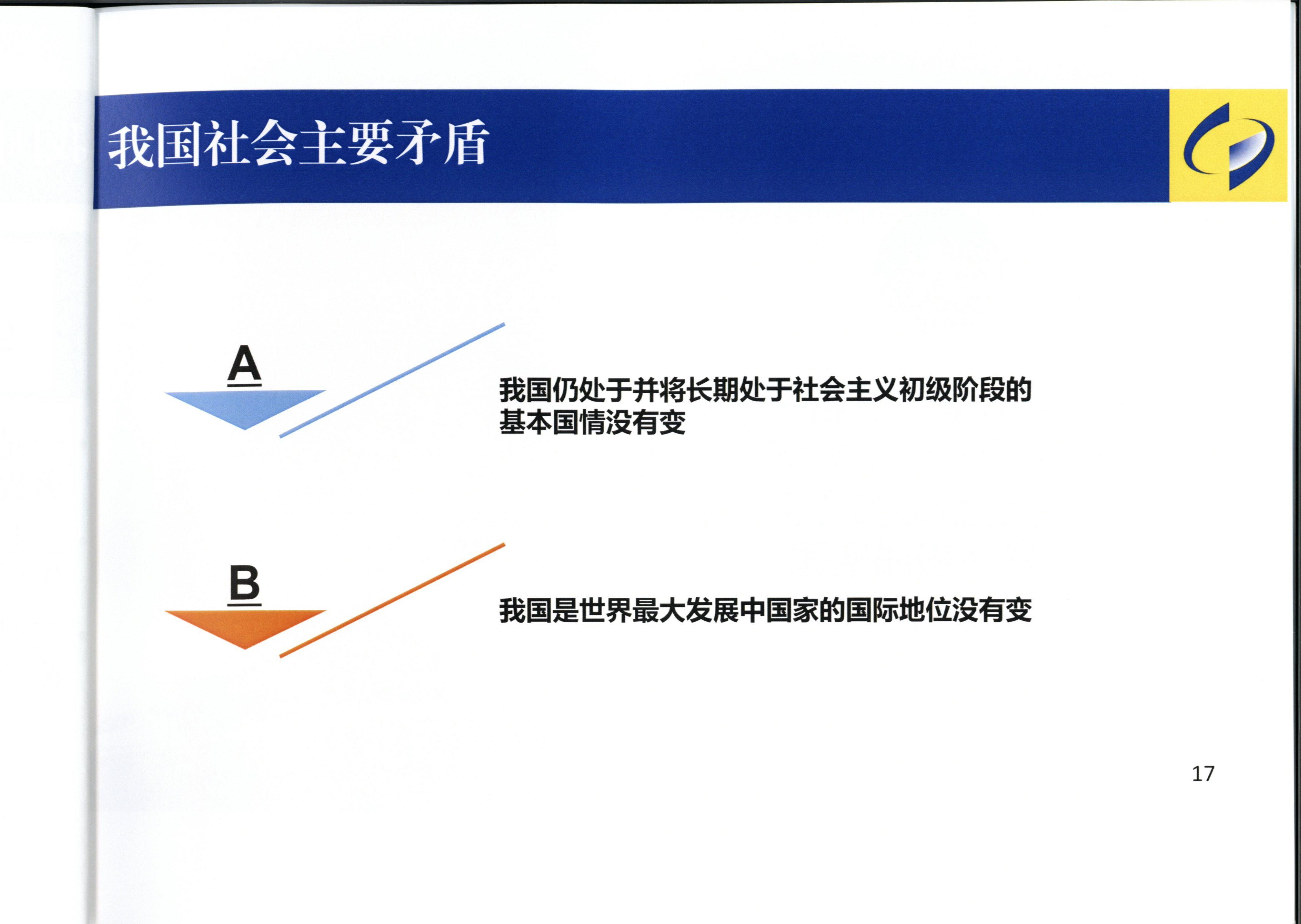 我国社会主要矛盾

A

我国仍处于并将长期处于社会主义初级阶段的基本国情没有变

B

我国是世界最大发展中国家的国际地位没有变

17